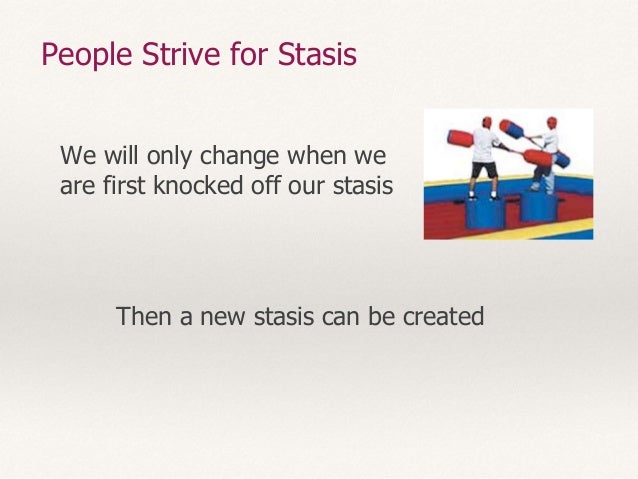 People Strive for Stasis

We will only change when we are first knocked off our stasis

Then a new stasis can be created